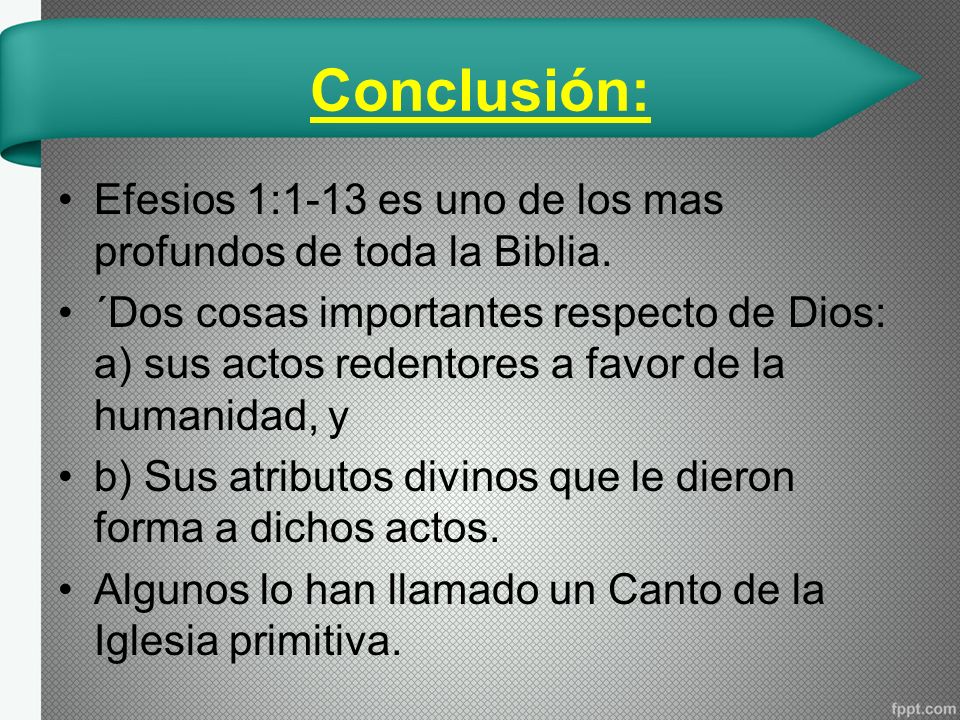 Conclusión:

• Efesios 1:1-13 es uno de los mas profundos de toda la Biblia.

• ´Dos cosas importantes respecto de Dios: a) sus actos redentores a favor de la humanidad, y

• b) Sus atributos divinos que le dieron forma a dichos actos.

• Algunos lo han llamado un Canto de la Iglesia primitiva.

fppt.com